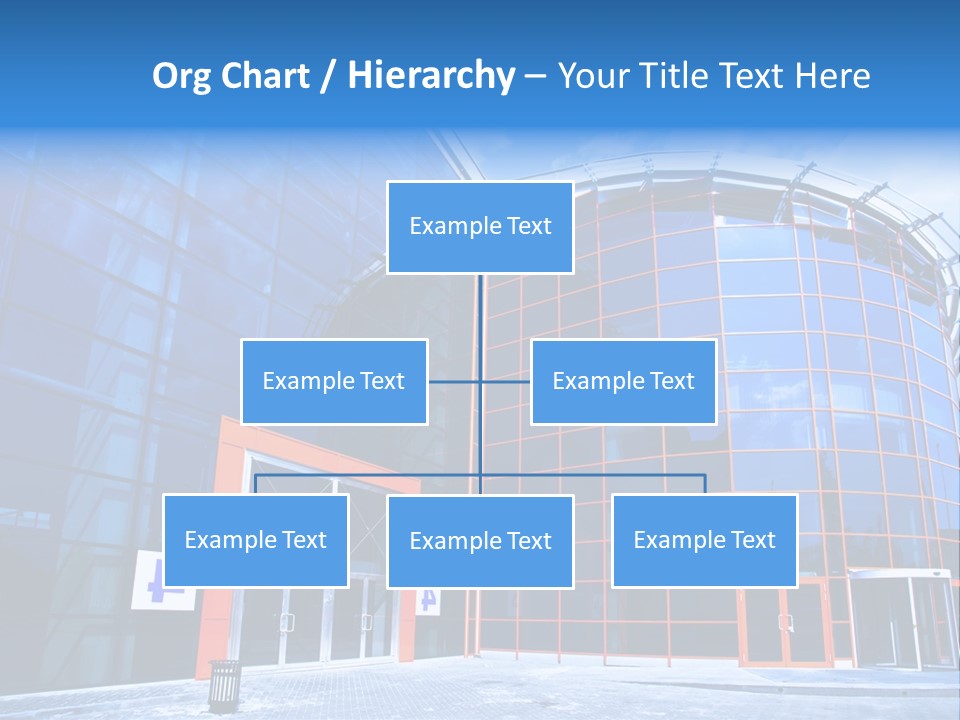 Org Chart / Hierarchy – Your Title Text Here

Example Text

Example Text

Example Text

Example Text

Example Text

Example Text